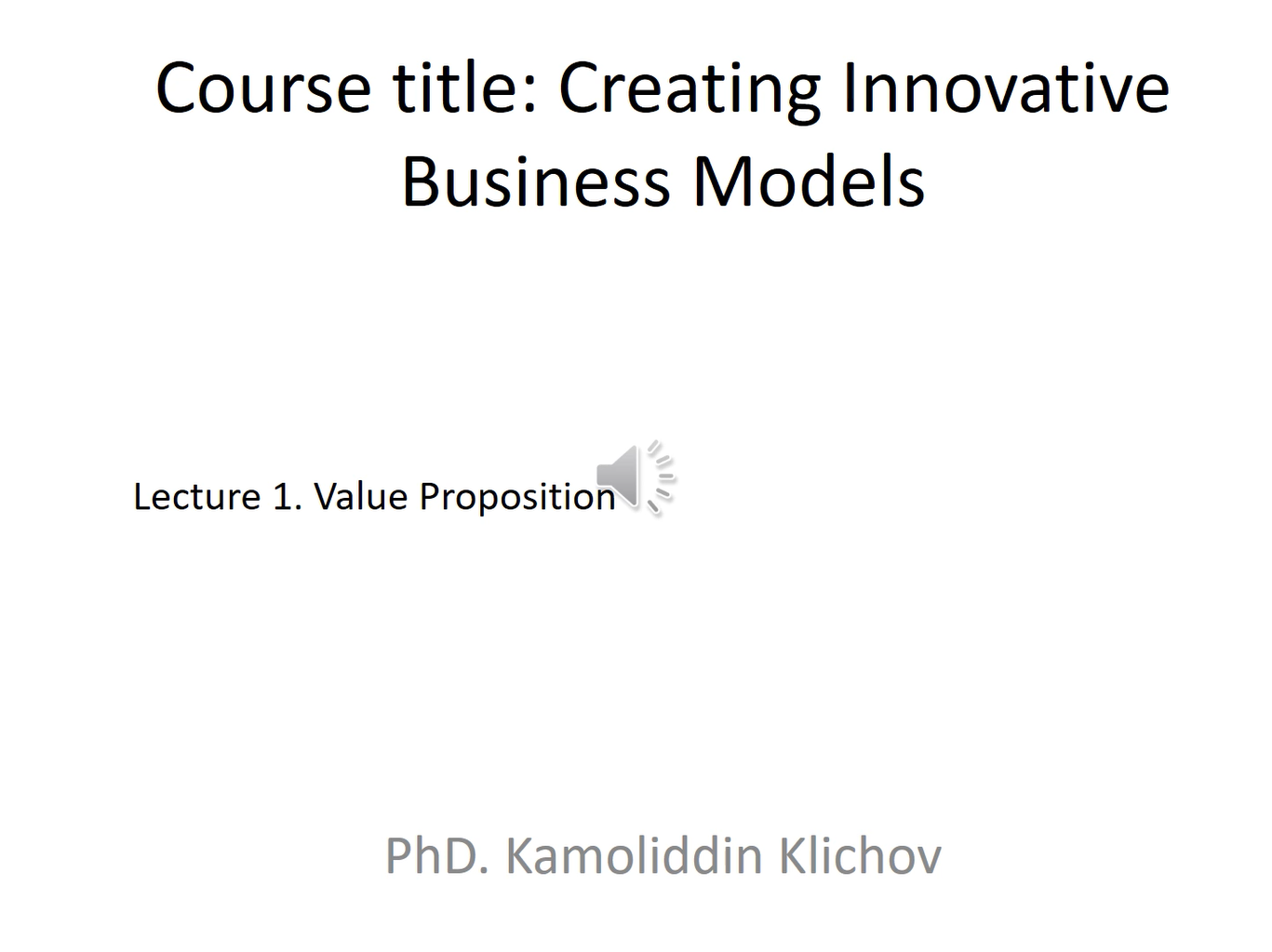 Course title: Creating Innovative Business Models

Lecture 1. Value Proposition

PhD. Kamoliddin Klichov